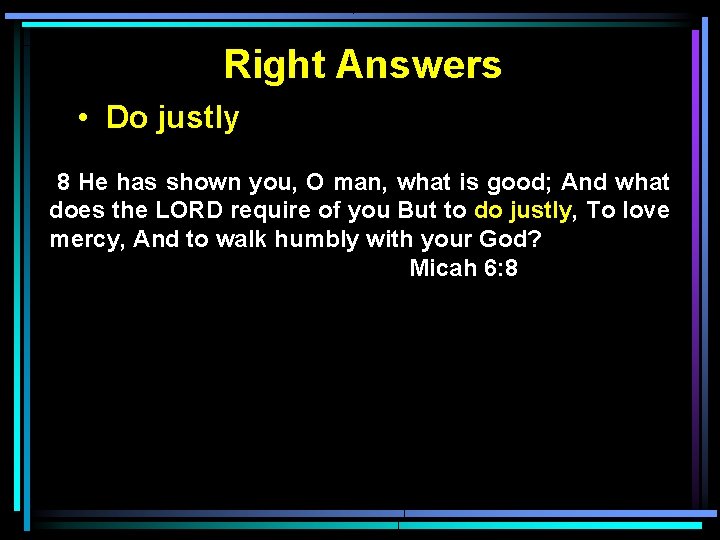 Right Answers

• Do justly

8 He has shown you, O man, what is good; And what does the LORD require of you But to do justly, To love mercy, And to walk humbly with your God?

Micah 6:8